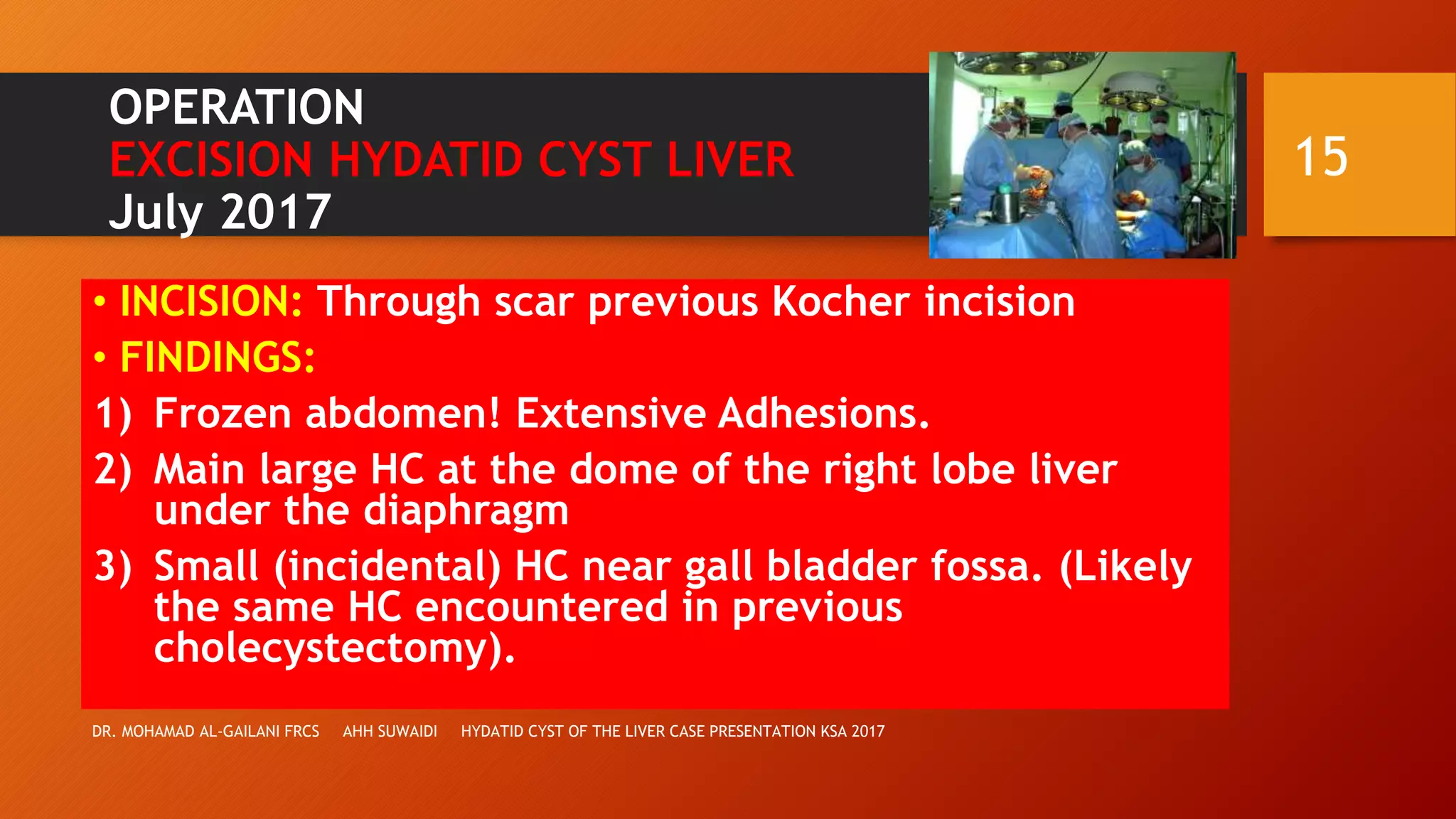 OPERATION
EXCISION HYDATID CYST LIVER
July 2017

15

• INCISION: Through scar previous Kocher incision
• FINDINGS:
1) Frozen abdomen! Extensive Adhesions.
2) Main large HC at the dome of the right lobe liver under the diaphragm
3) Small (incidental) HC near gall bladder fossa. (Likely the same HC encountered in previous cholecystectomy).

DR. MOHAMAD AL-GAILANI FRCS AHH SUWAIDI HYDATID CYST OF THE LIVER CASE PRESENTATION KSA 2017